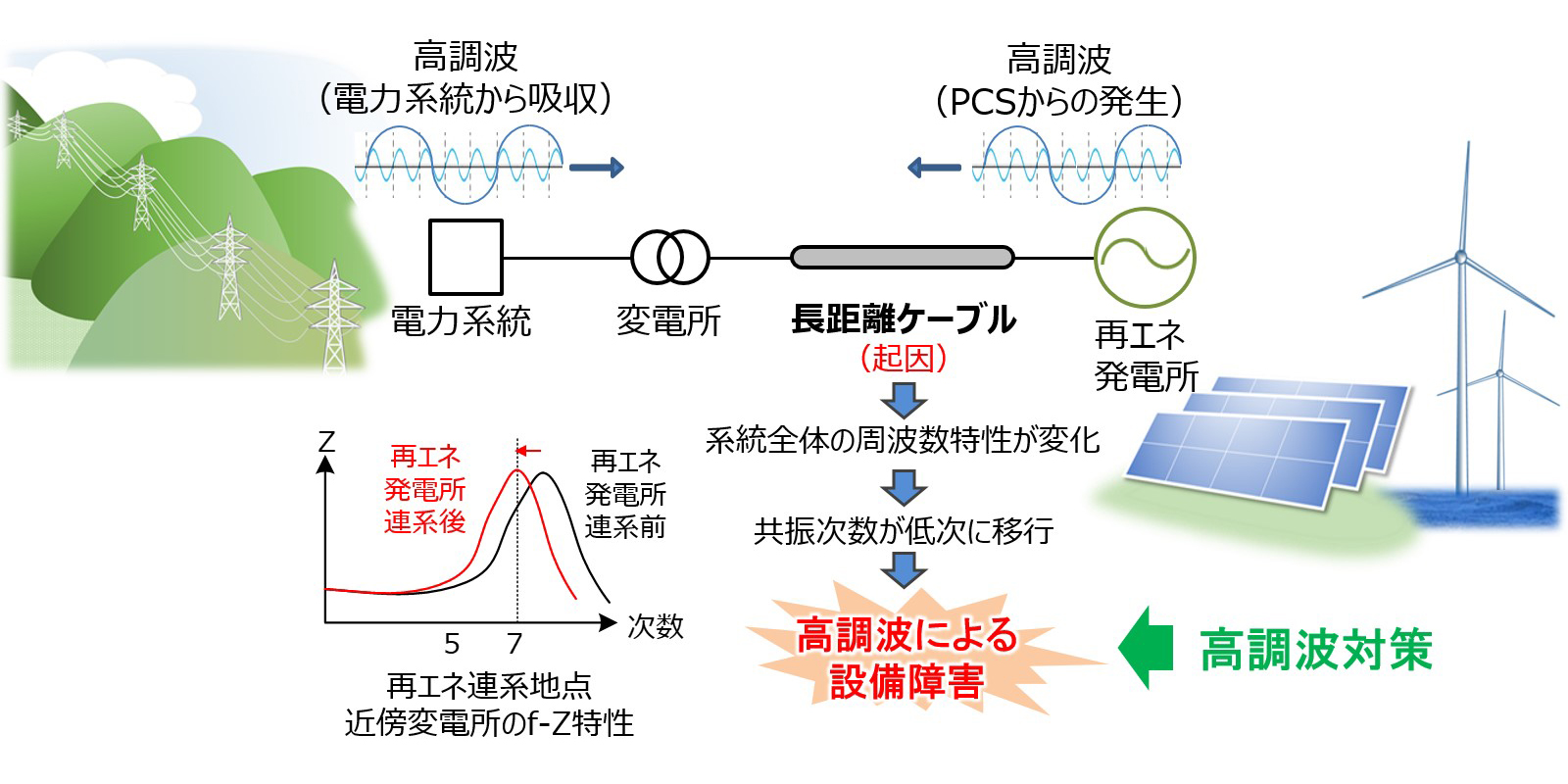 高調波
（電力系統から吸収）

高調波
（PCSからの発生）

電力系統

変電所

長距離ケーブル
（起因）

再エネ
発電所

系統全体の周波数特性が変化

共振次数が低次に移行

高調波による
設備障害

高調波対策

Z

再エネ
発電所
連系後

再エネ
発電所
連系前

次数

5　7

再エネ連系地点
近傍変電所のf-Z特性